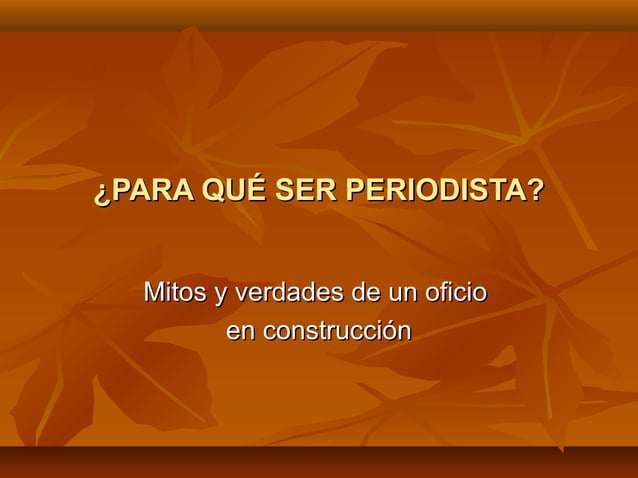 ¿PARA QUÉ SER PERIODISTA?

Mitos y verdades de un oficio en construcción